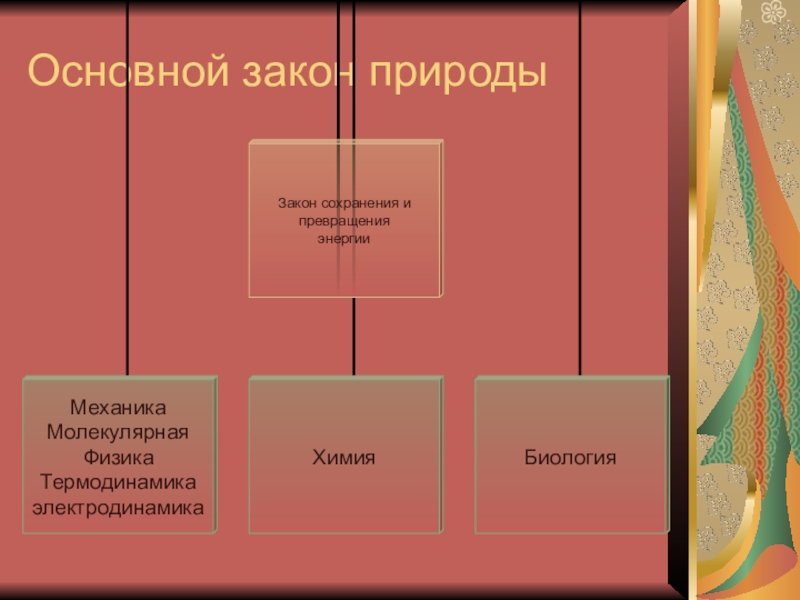 Основной закон природы

Закон сохранения и превращения энергии

Механика
Молекулярная
Физика
Термодинамика
электродинамика

Химия

Биология